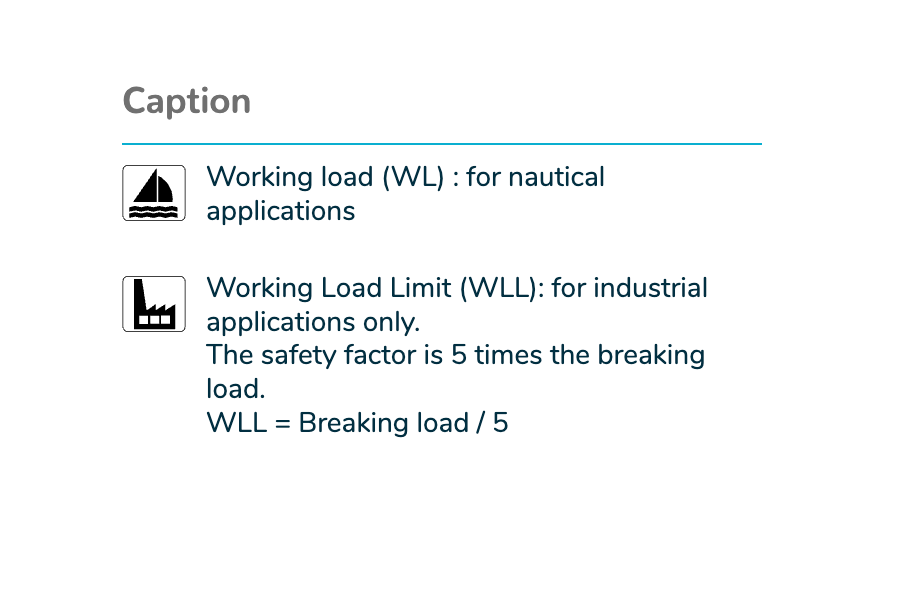 Caption

Working load (WL) : for nautical applications

Working Load Limit (WLL): for industrial applications only.
The safety factor is 5 times the breaking load.
WLL = Breaking load / 5